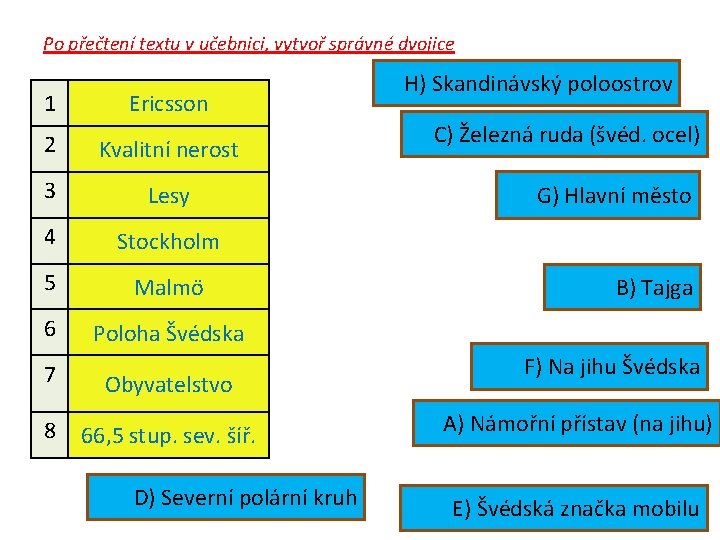 Po přečtení textu v učebnici, vytvoř správné dvojice

| 1 | Ericsson |
|---|---|
| 2 | Kvalitní nerost |
| 3 | Lesy |
| 4 | Stockholm |
| 5 | Malmö |
| 6 | Poloha Švédska |
| 7 | Obyvatelstvo |
| 8 | 66,5 stup. sev. šíř. |

H) Skandinávský poloostrov

C) Železná ruda (švéd. ocel)

G) Hlavní město

B) Tajga

F) Na jihu Švédska

A) Námořní přístav (na jihu)

D) Severní polární kruh

E) Švédská značka mobilu